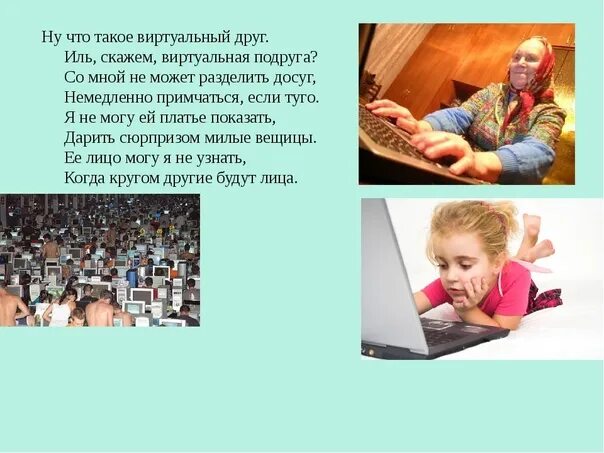 Ну что такое виртуальный друг.
Иль, скажем, виртуальная подруга?
Со мной не может разделить досуг,
Немедленно примчаться, если туго.
Я не могу ей платье показать,
Дарить сюрпризом милые вещицы.
Ее лицо могу я не узнать,
Когда кругом другие будут лица.